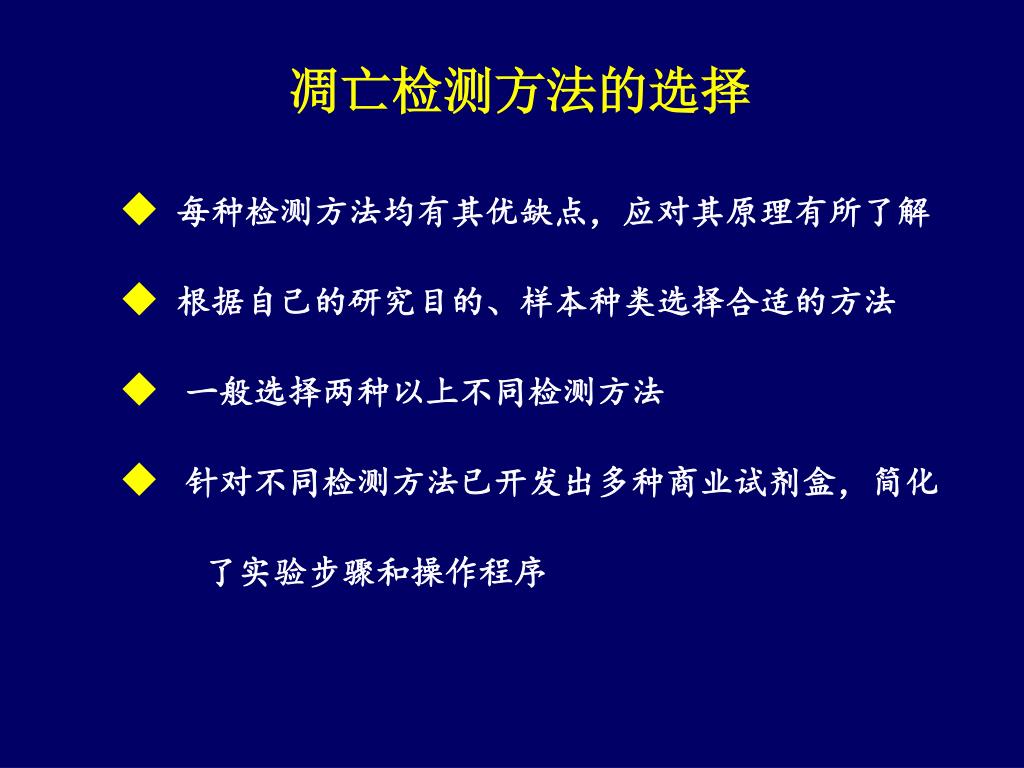 凋亡检测方法的选择

◆ 每种检测方法均有其优缺点，应对其原理有所了解

◆ 根据自己的研究目的、样本种类选择合适的方法

◆ 一般选择两种以上不同检测方法

◆ 针对不同检测方法已开发出多种商业试剂盒，简化了实验步骤和操作程序